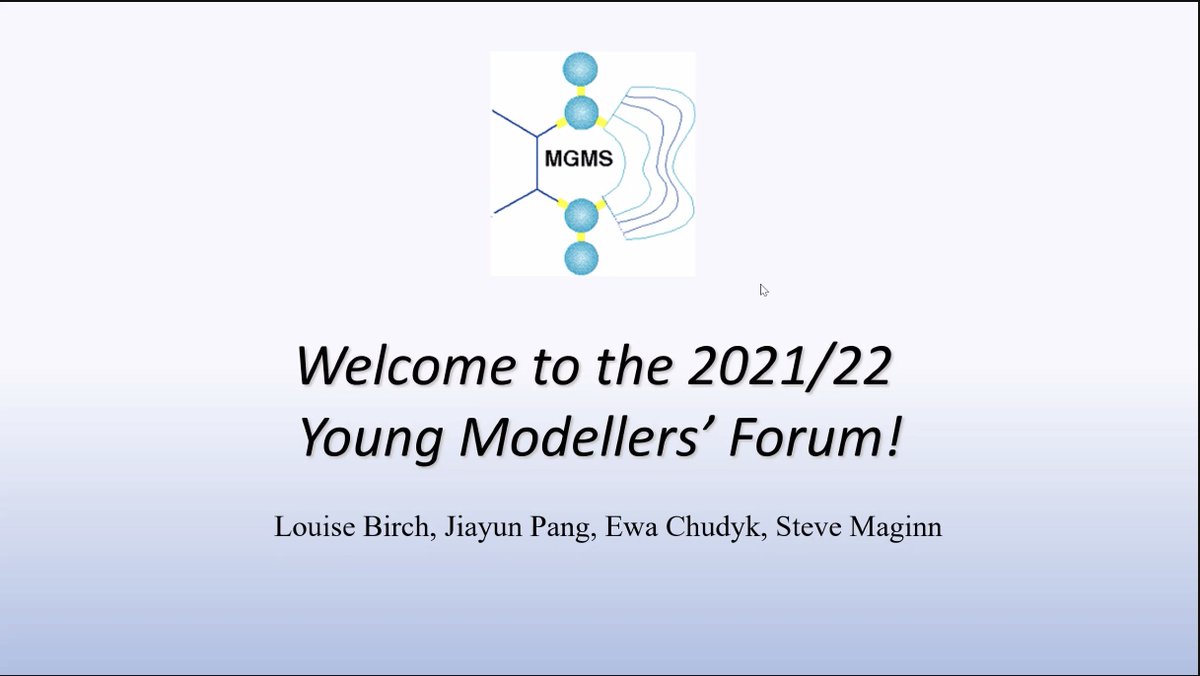 MGMS

Welcome to the 2021/22 Young Modellers' Forum!

Louise Birch, Jiayun Pang, Ewa Chudyk, Steve Maginn